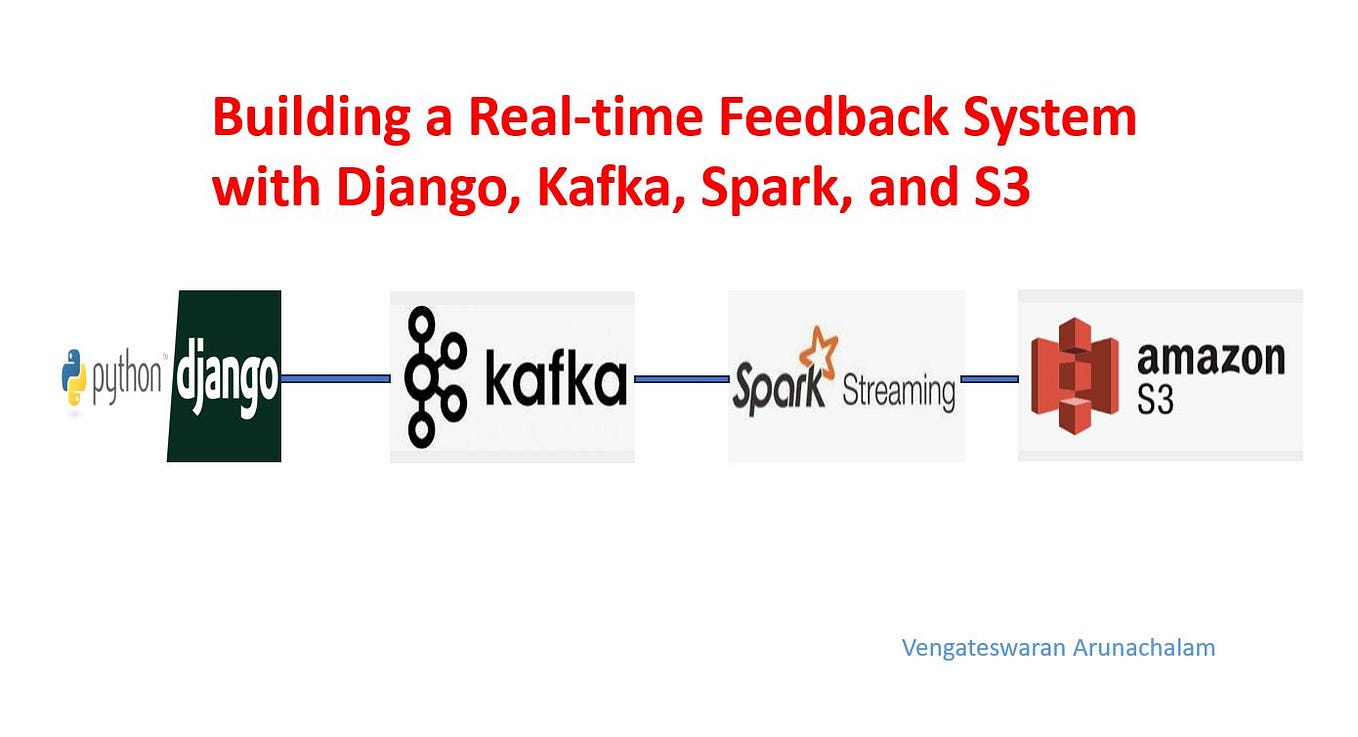 Building a Real-time Feedback System with Django, Kafka, Spark, and S3

python™ django

kafka

Spark Streaming

amazon S3

Vengateswaran Arunachalam